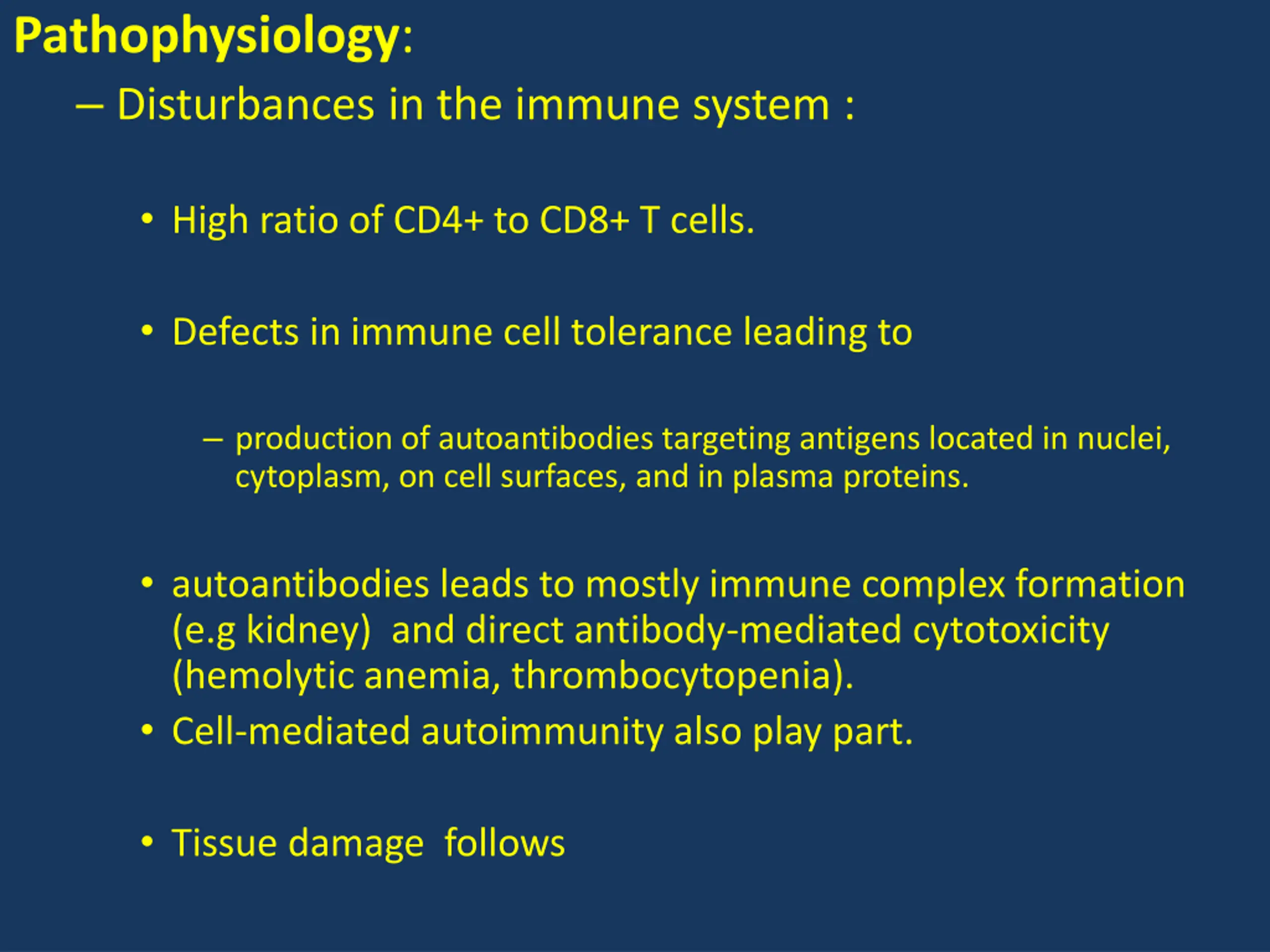 Pathophysiology:

– Disturbances in the immune system :

• High ratio of CD4+ to CD8+ T cells.

• Defects in immune cell tolerance leading to

– production of autoantibodies targeting antigens located in nuclei, cytoplasm, on cell surfaces, and in plasma proteins.

• autoantibodies leads to mostly immune complex formation (e.g kidney) and direct antibody-mediated cytotoxicity (hemolytic anemia, thrombocytopenia).

• Cell-mediated autoimmunity also play part.

• Tissue damage follows